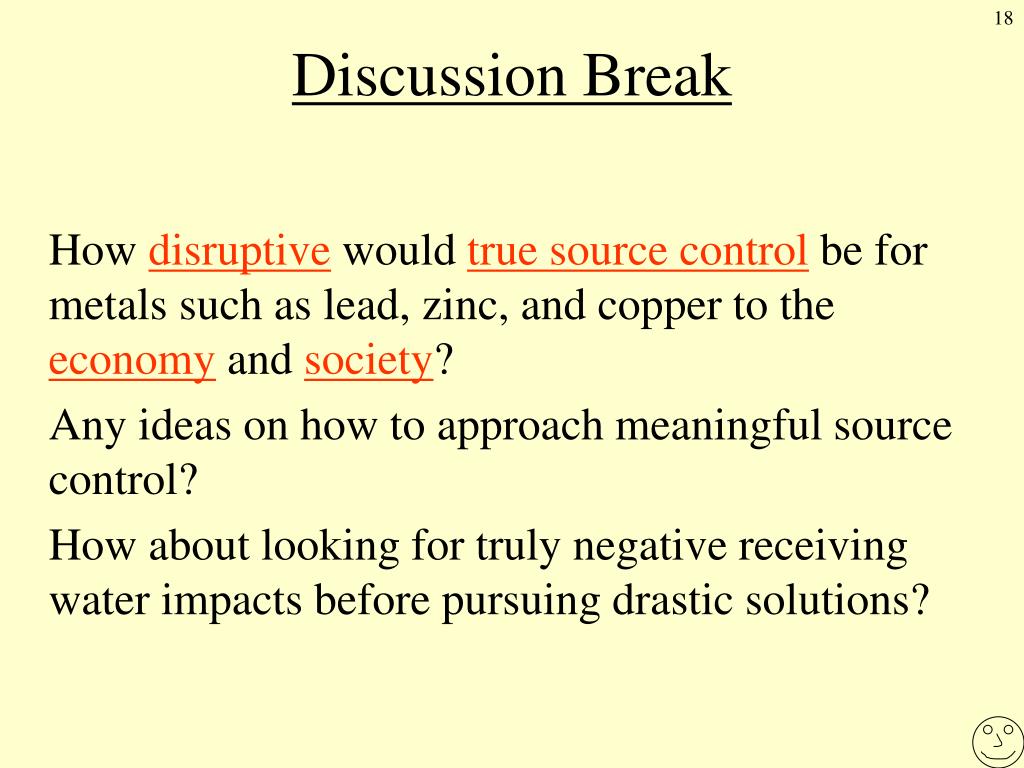 18

Discussion Break

How disruptive would true source control be for metals such as lead, zinc, and copper to the economy and society?

Any ideas on how to approach meaningful source control?

How about looking for truly negative receiving water impacts before pursuing drastic solutions?